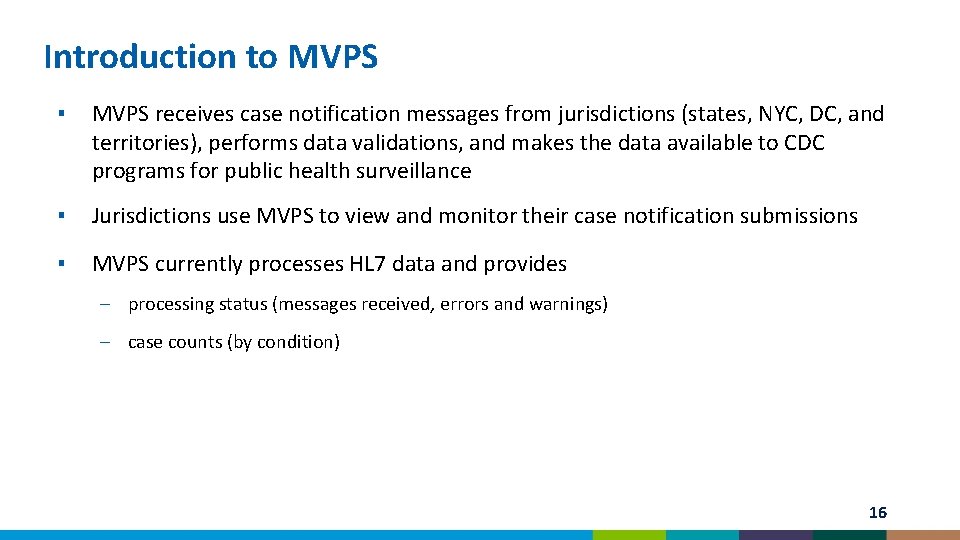 Introduction to MVPS

▪ MVPS receives case notification messages from jurisdictions (states, NYC, DC, and territories), performs data validations, and makes the data available to CDC programs for public health surveillance

▪ Jurisdictions use MVPS to view and monitor their case notification submissions

▪ MVPS currently processes HL7 data and provides

– processing status (messages received, errors and warnings)

– case counts (by condition)

16